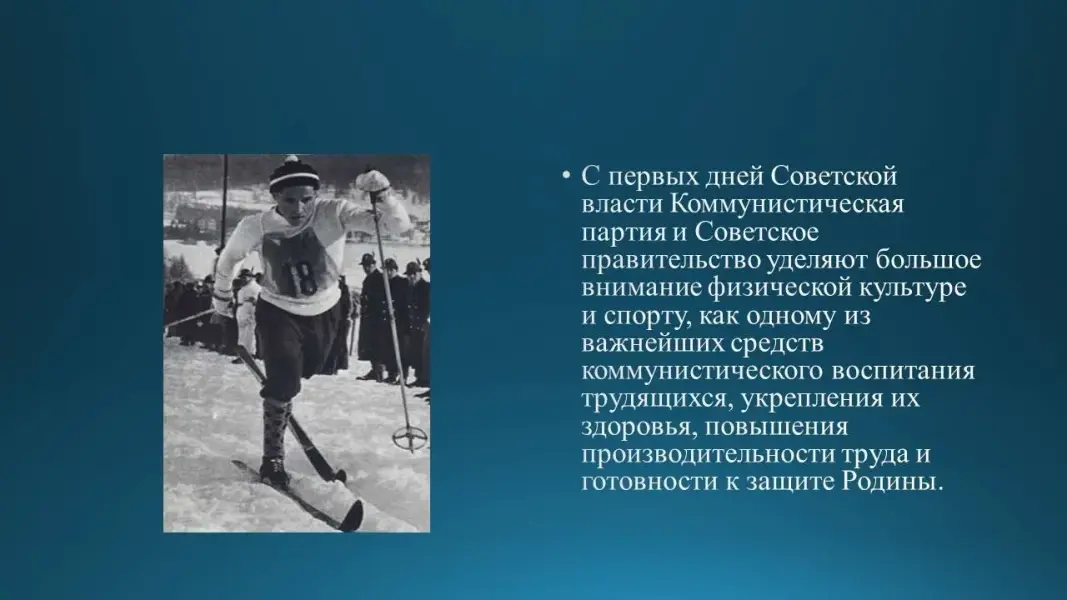 18

• С первых дней Советской власти Коммунистическая партия и Советское правительство уделяют большое внимание физической культуре и спорту, как одному из важнейших средств коммунистического воспитания трудящихся, укрепления их здоровья, повышения производительности труда и готовности к защите Родины.